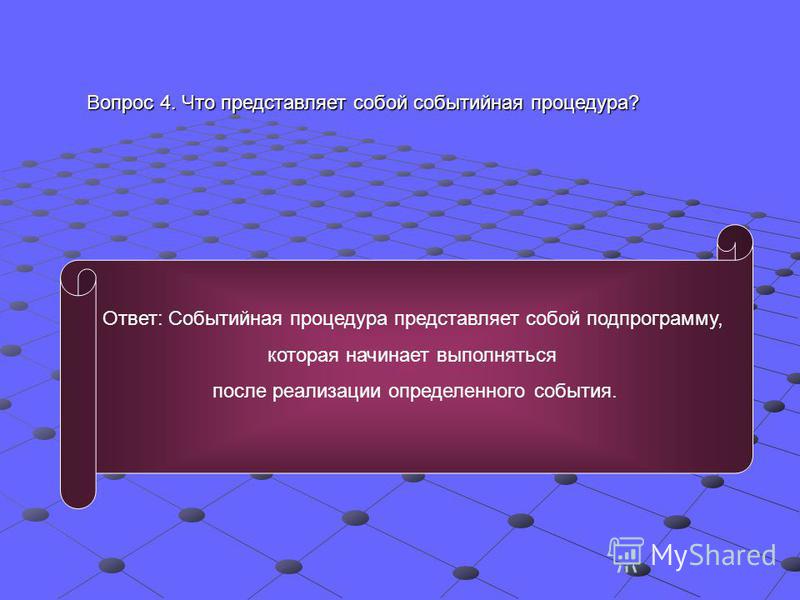 Вопрос 4. Что представляет собой событийная процедура?

Ответ: Событийная процедура представляет собой подпрограмму, которая начинает выполняться после реализации определенного события.

MyShared